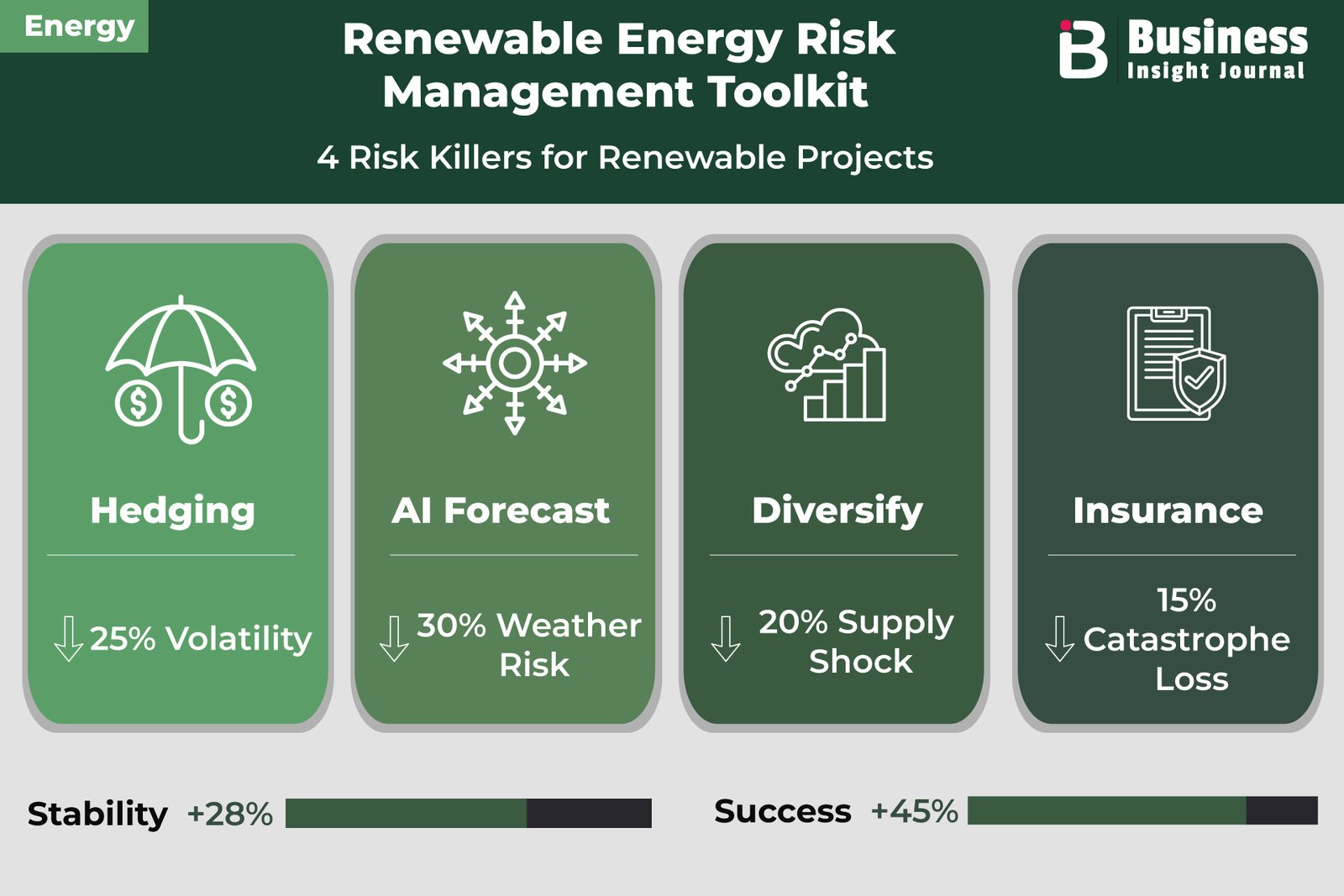 Energy

Renewable Energy Risk Management Toolkit

Business Insight Journal

4 Risk Killers for Renewable Projects

Hedging

25% Volatility

AI Forecast

30% Weather Risk

Diversify

20% Supply Shock

Insurance

15% Catastrophe Loss

Stability +28%

Success +45%